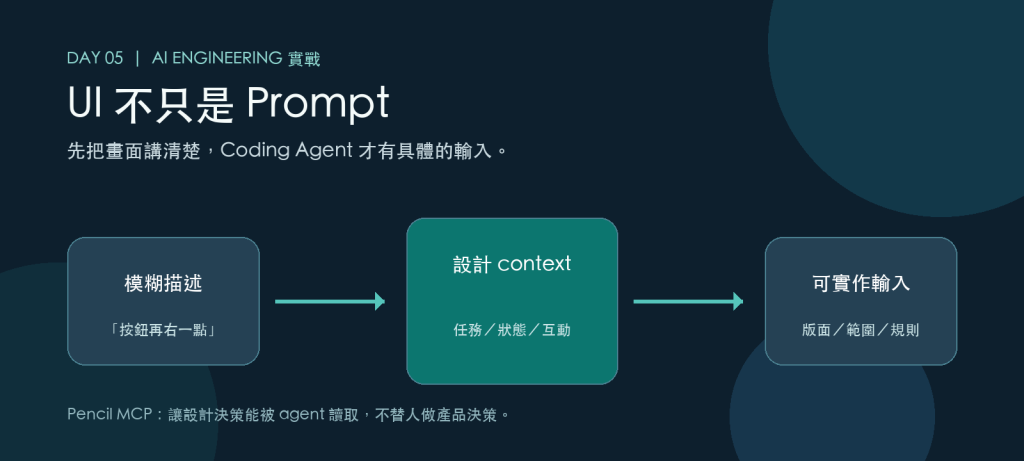 DAY 05 | AI ENGINEERING 實戰

UI 不只是 Prompt

先把畫面講清楚，Coding Agent 才有具體的輸入。

模糊描述

「按鈕再右一點」

設計 context

任務／狀態／互動

可實作輸入

版面／範圍／規則

Pencil MCP：讓設計決策能被 agent 讀取，不替人做產品決策。